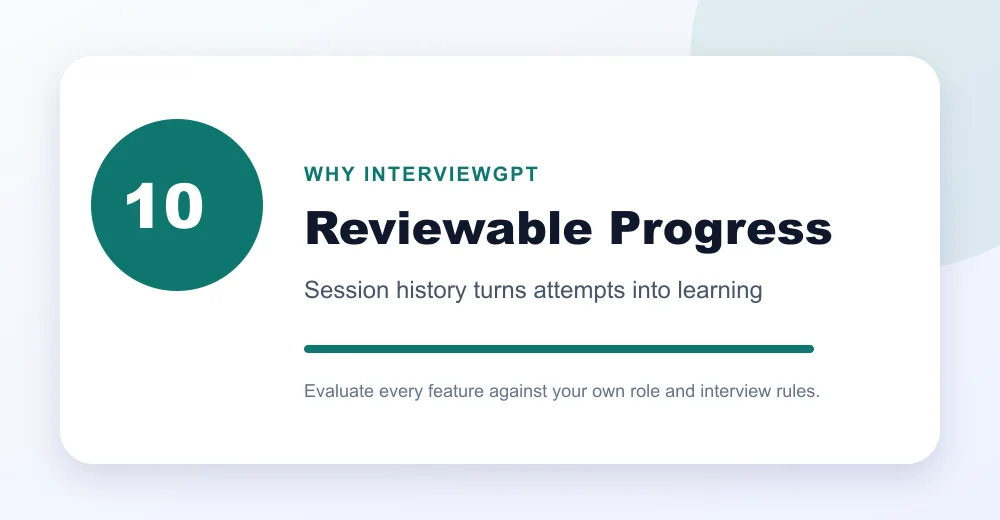 10

WHY INTERVIEWGPT

Reviewable Progress

Session history turns attempts into learning

Evaluate every feature against your own role and interview rules.